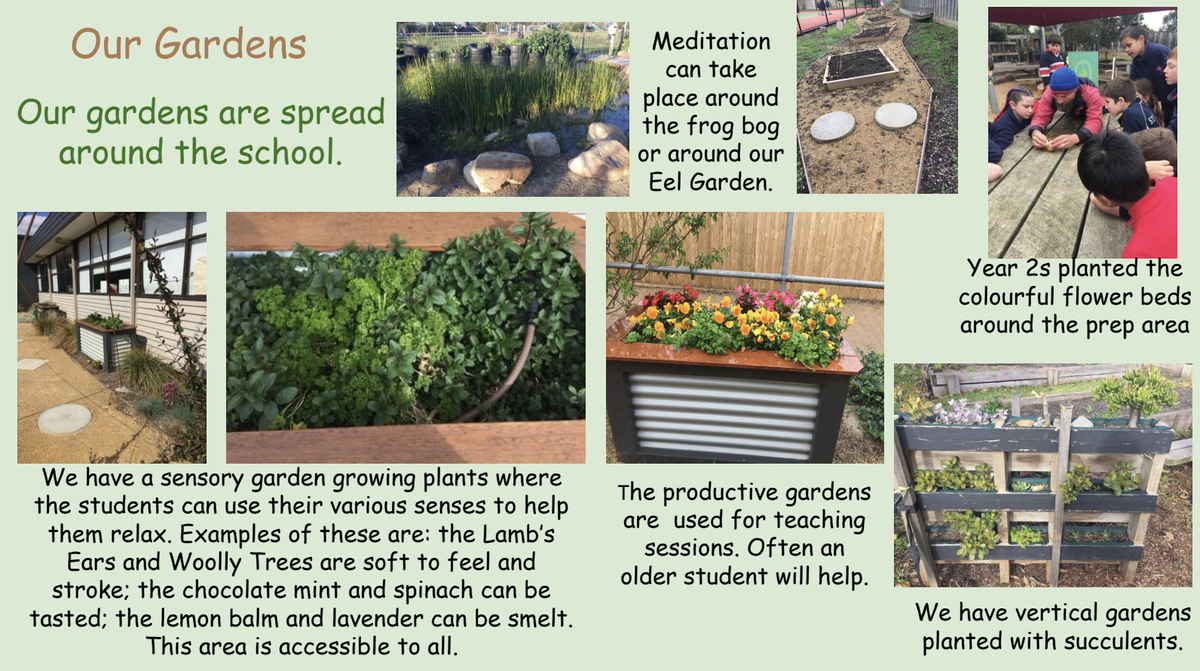 Our Gardens

Our gardens are spread around the school.

Meditation can take place around the frog bog or around our Eel Garden.

Year 2s planted the colourful flower beds around the prep area

We have a sensory garden growing plants where the students can use their various senses to help them relax. Examples of these are: the Lamb's Ears and Woolly Trees are soft to feel and stroke; the chocolate mint and spinach can be tasted; the lemon balm and lavender can be smelt. This area is accessible to all.

The productive gardens are used for teaching sessions. Often an older student will help.

We have vertical gardens planted with succulents.